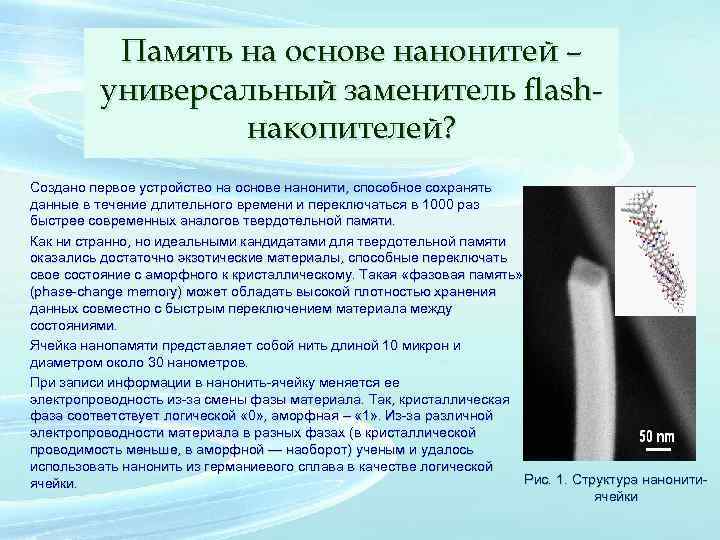 Память на основе нанонитей – универсальный заменитель flash-накопителей?

Создано первое устройство на основе нанонити, способное сохранять данные в течение длительного времени и переключаться в 1000 раз быстрее современных аналогов твердотельной памяти.

Как ни странно, но идеальными кандидатами для твердотельной памяти оказались достаточно экзотические материалы, способные переключать свое состояние с аморфного к кристаллическому. Такая «фазовая память» (phase-change memory) может обладать высокой плотностью хранения данных совместно с быстрым переключением материала между состояниями.

Ячейка нанопамяти представляет собой нить длиной 10 микрон и диаметром около 30 нанометров.

При записи информации в нанонить-ячейку меняется ее электропроводность из-за смены фазы материала. Так, кристаллическая фаза соответствует логической «0», аморфная – «1». Из-за различной электропроводности материала в разных фазах (в кристаллической проводимость меньше, в аморфной — наоборот) ученым и удалось использовать нанонить из германиевого сплава в качестве логической ячейки.

50 nm

Рис. 1. Структура нанонити-ячейки